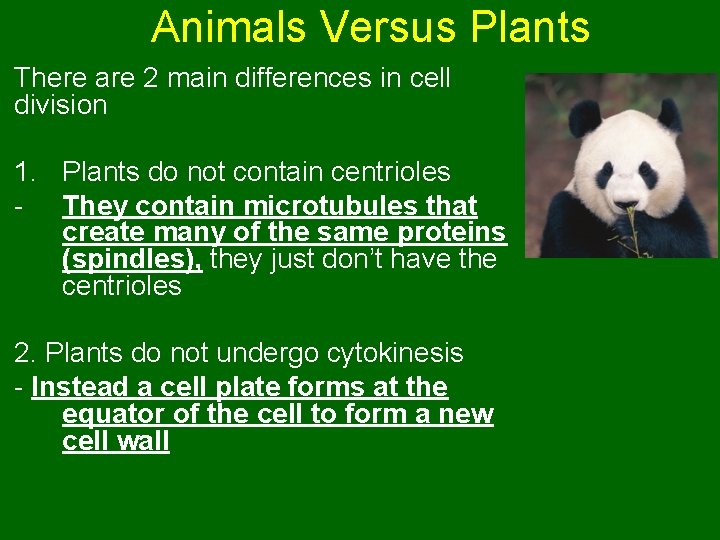 Animals Versus Plants

There are 2 main differences in cell division

1. Plants do not contain centrioles
- They contain microtubules that create many of the same proteins (spindles), they just don't have the centrioles

2. Plants do not undergo cytokinesis
- Instead a cell plate forms at the equator of the cell to form a new cell wall